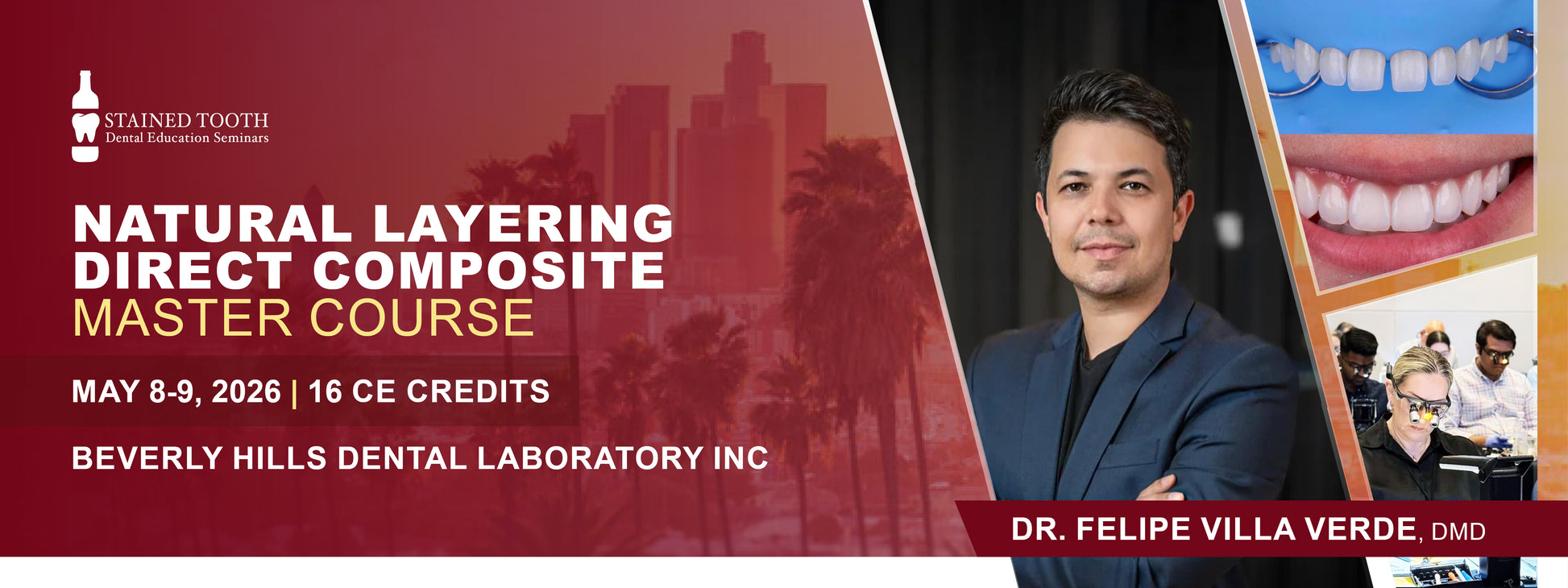 STAINED TOOTH
Dental Education Seminars

NATURAL LAYERING DIRECT COMPOSITE MASTER COURSE

MAY 8-9, 2026 | 16 CE CREDITS

BEVERLY HILLS DENTAL LABORATORY INC

DR. FELIPE VILLA VERDE, DMD